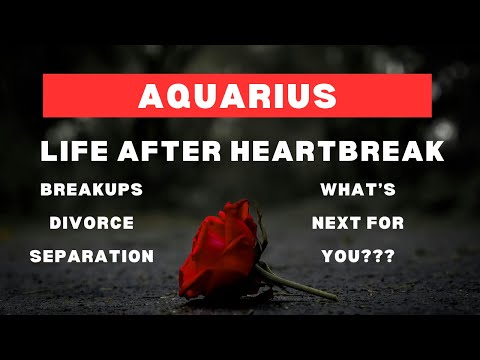 AQUARIUS

LIFE AFTER HEARTBREAK

BREAKUPS
DIVORCE
SEPARATION

WHAT'S
NEXT FOR
YOU???